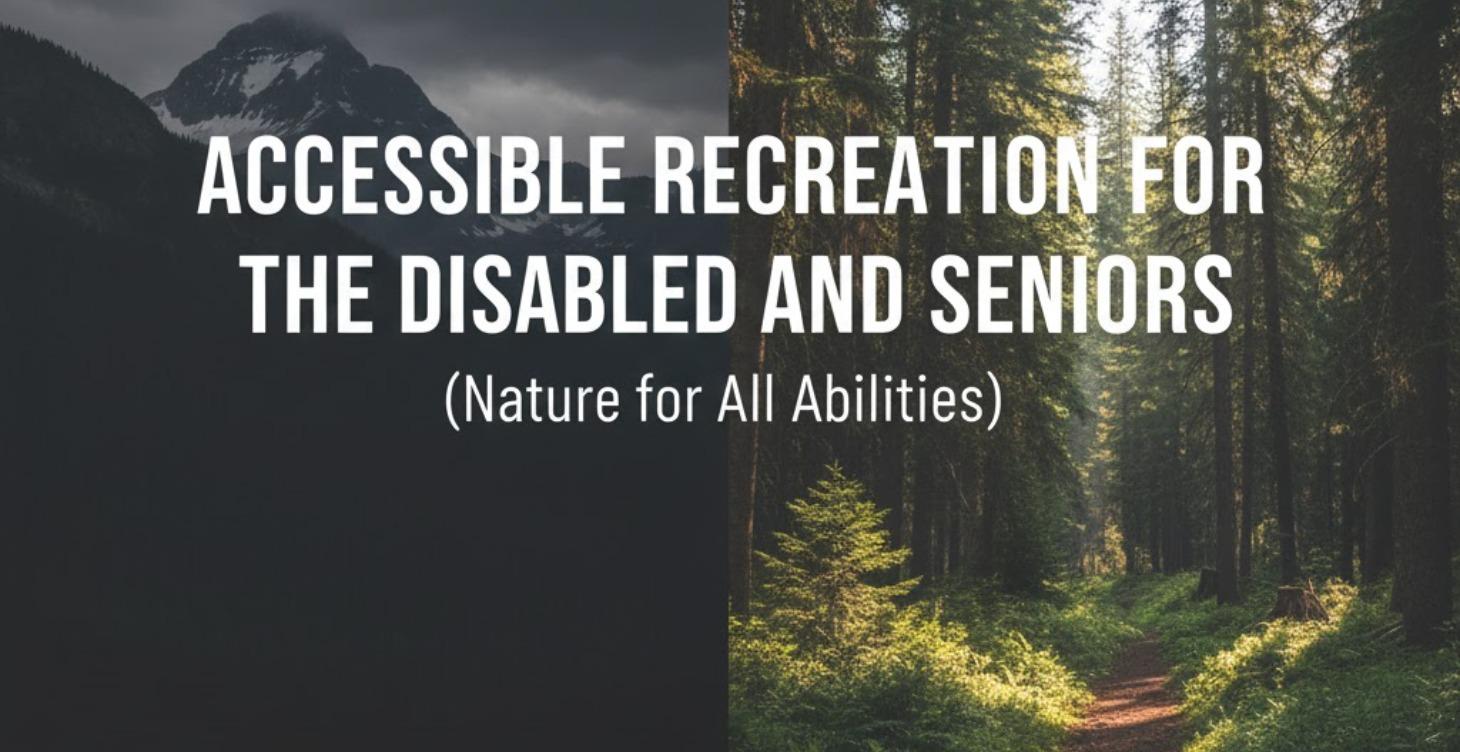 ACCESSIBLE RECREATION FOR THE DISABLED AND SENIORS
(Nature for All Abilities)